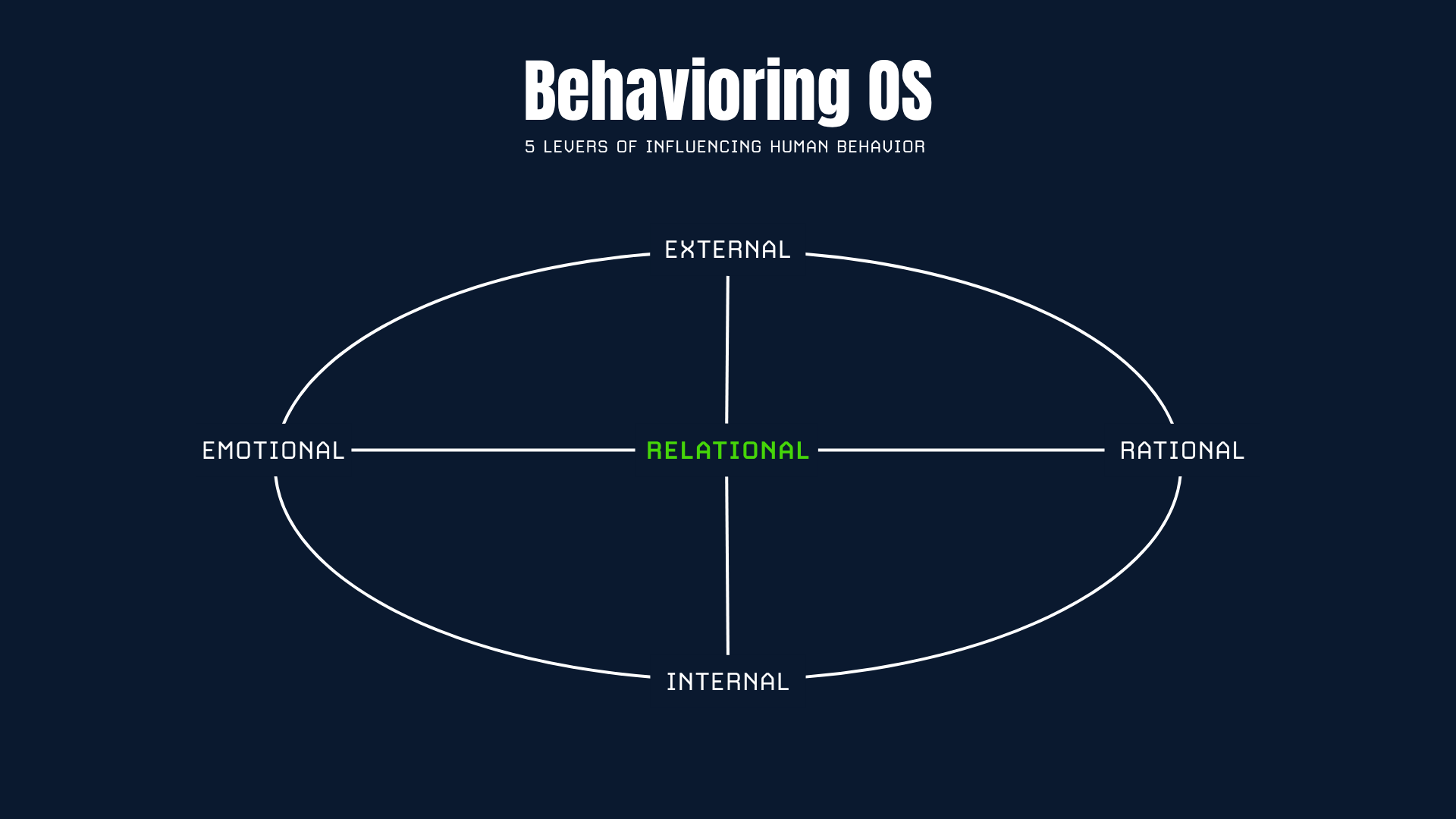 Behavioring OS
5 LEVERS OF INFLUENCING HUMAN BEHAVIOR

EXTERNAL

EMOTIONAL
RELATIONAL
RATIONAL

INTERNAL